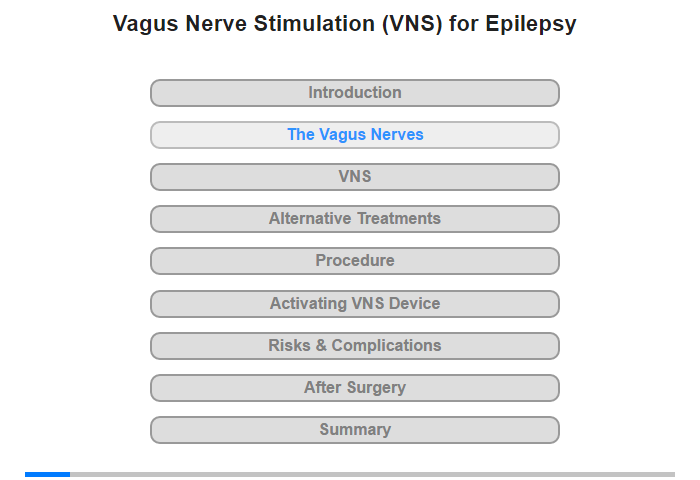 Vagus Nerve Stimulation (VNS) for Epilepsy

Introduction

The Vagus Nerves

VNS

Alternative Treatments

Procedure

Activating VNS Device

Risks & Complications

After Surgery

Summary